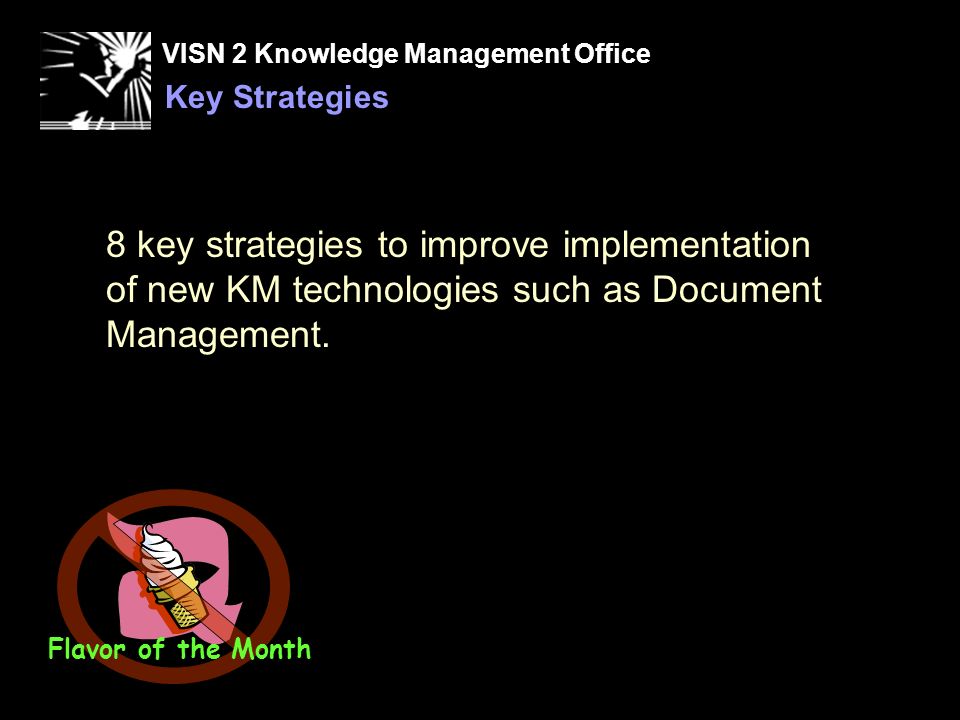 VISN 2 Knowledge Management Office
Key Strategies

8 key strategies to improve implementation of new KM technologies such as Document Management.

Flavor of the Month